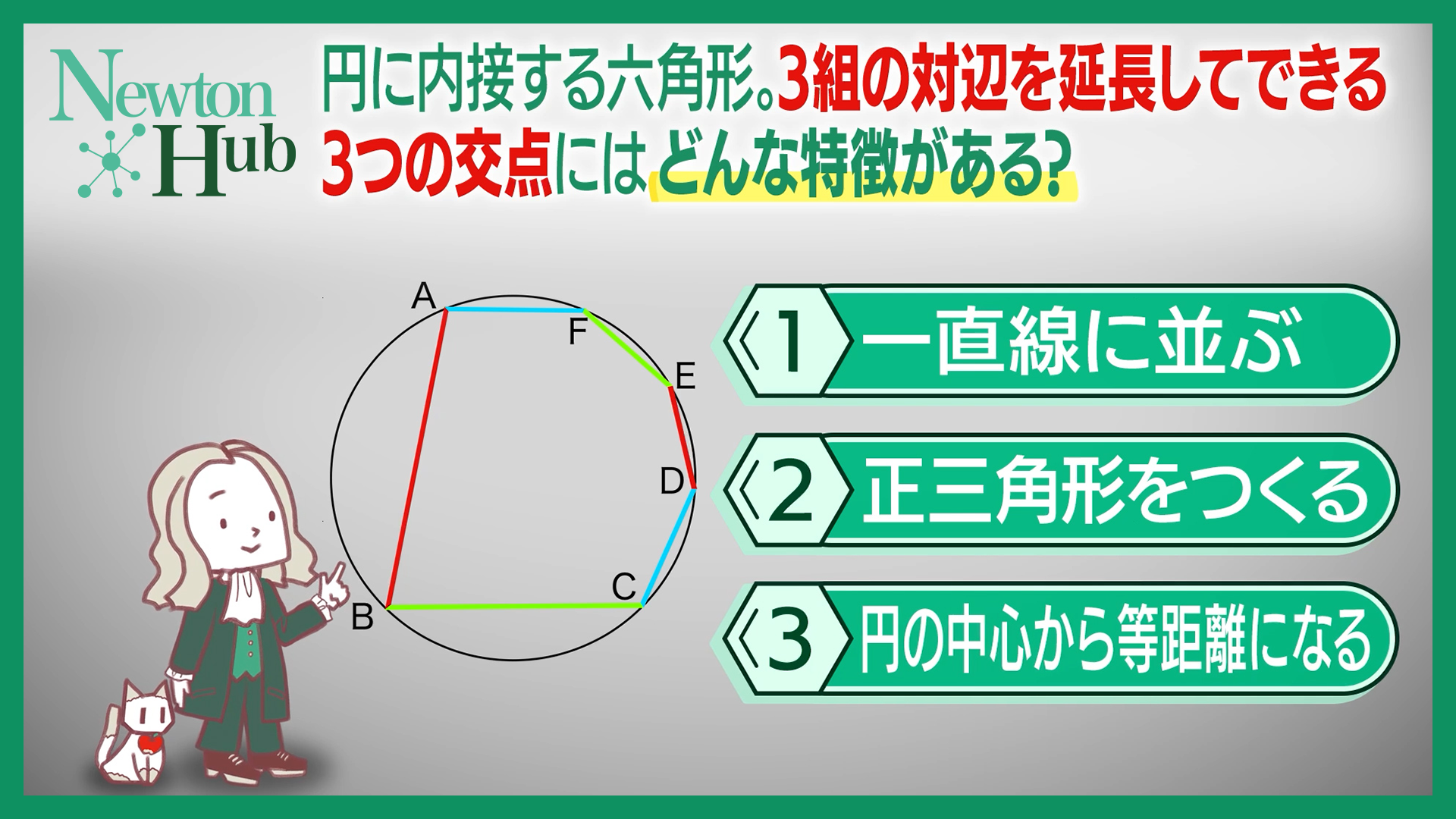 Newton
Hub

円に内接する六角形。3組の対辺を延長してできる3つの交点にはどんな特徴がある?

A
F
E
D
C
B

1 一直線に並ぶ

2 正三角形をつくる

3 円の中心から等距離になる